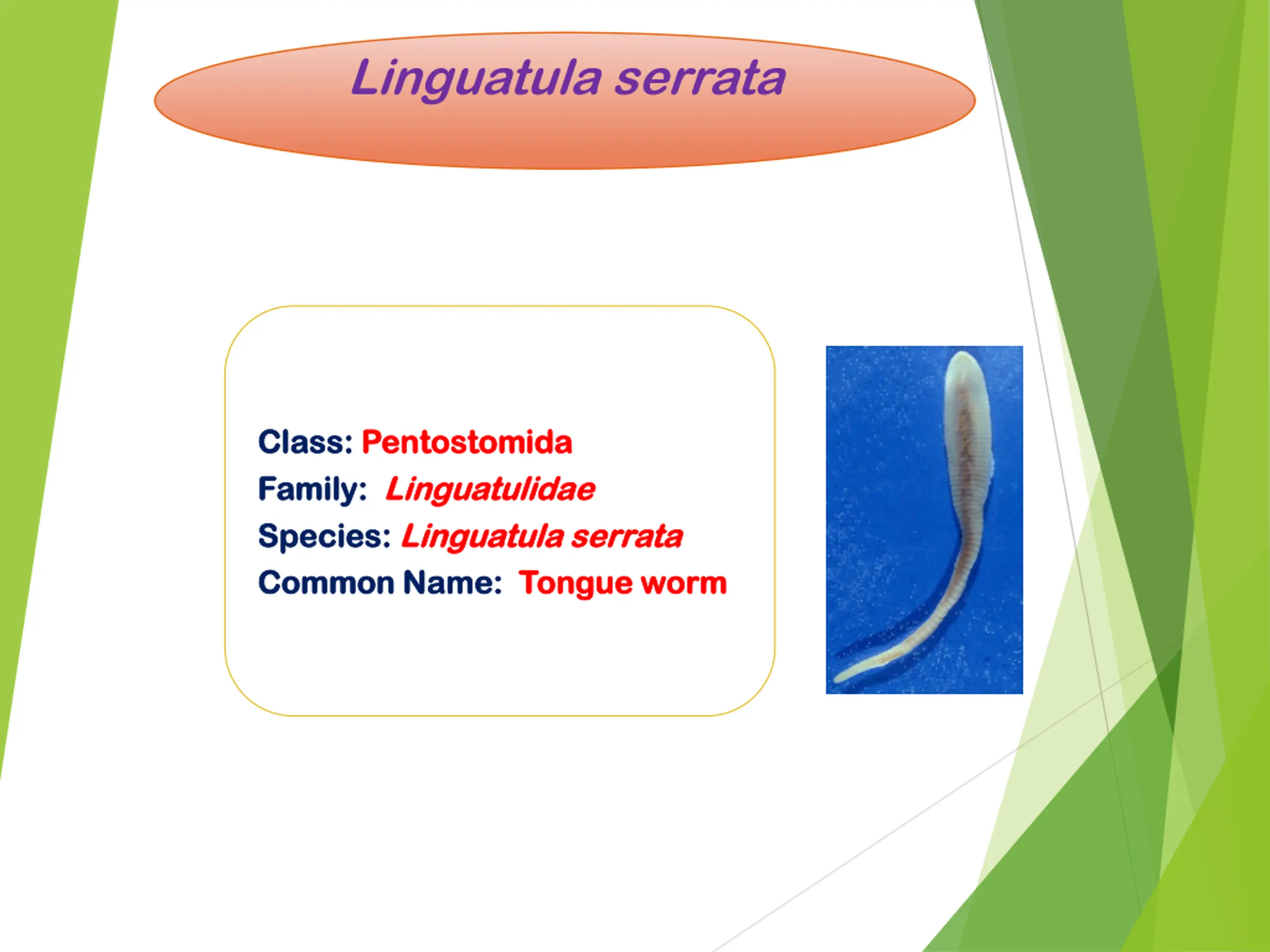 Linguatula serrata

Class: Pentostomida
Family: Linguatulidae
Species: Linguatula serrata
Common Name: Tongue worm